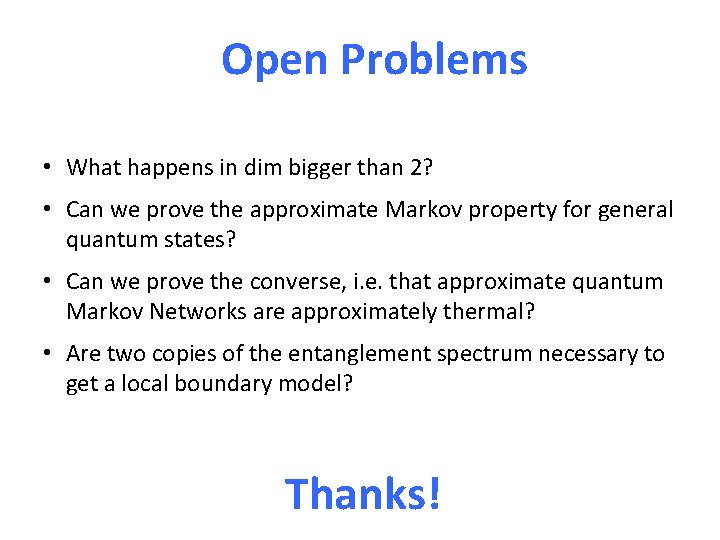 Open Problems

• What happens in dim bigger than 2?

• Can we prove the approximate Markov property for general quantum states?

• Can we prove the converse, i.e. that approximate quantum Markov Networks are approximately thermal?

• Are two copies of the entanglement spectrum necessary to get a local boundary model?

Thanks!